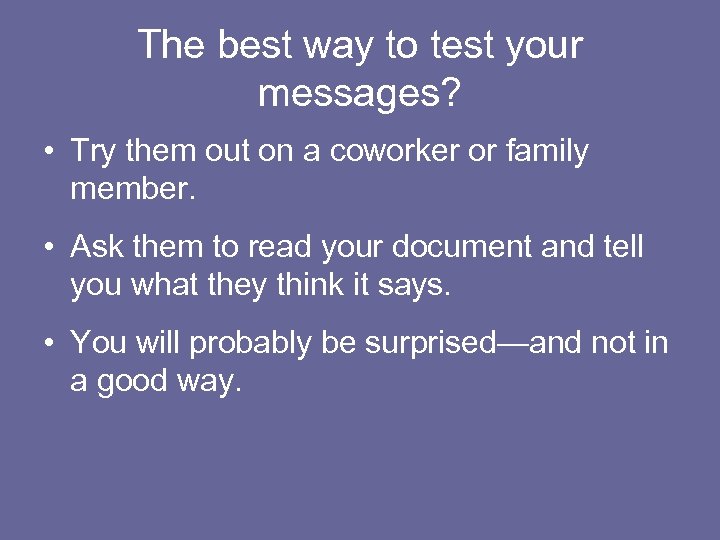 The best way to test your messages?

• Try them out on a coworker or family member.

• Ask them to read your document and tell you what they think it says.

• You will probably be surprised—and not in a good way.